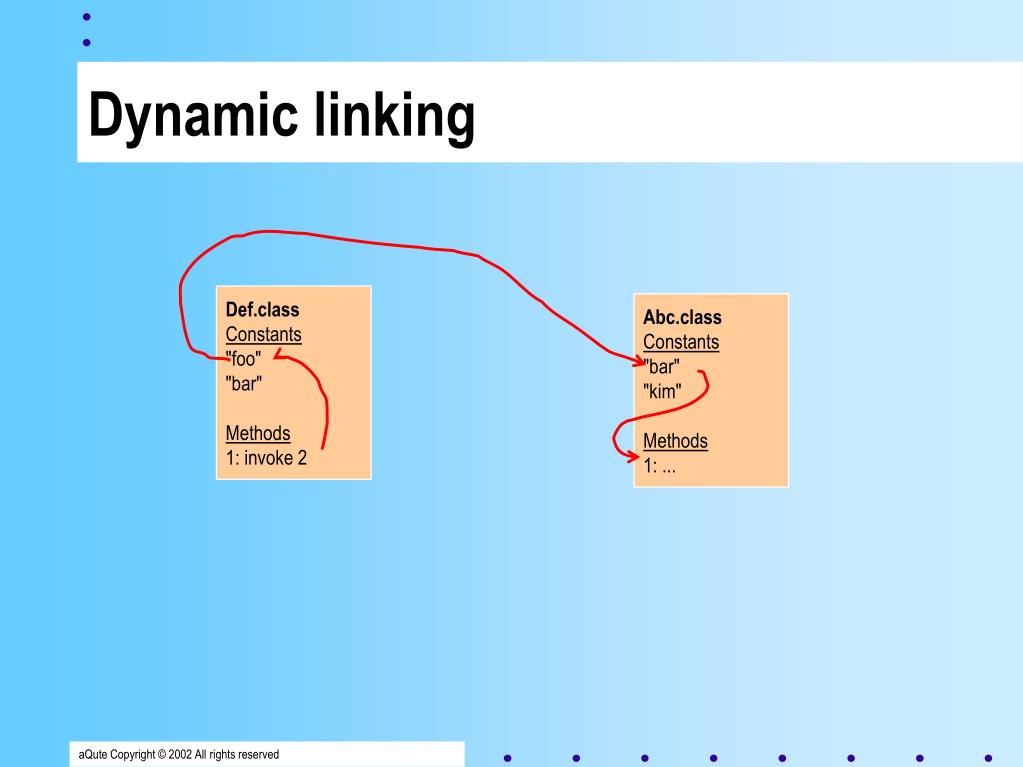 Dynamic linking

Def.class
Constants
"foo"
"bar"

Methods
1: invoke 2

Abc.class
Constants
"bar"
"kim"

Methods
1: ...

aQute Copyright © 2002 All rights reserved